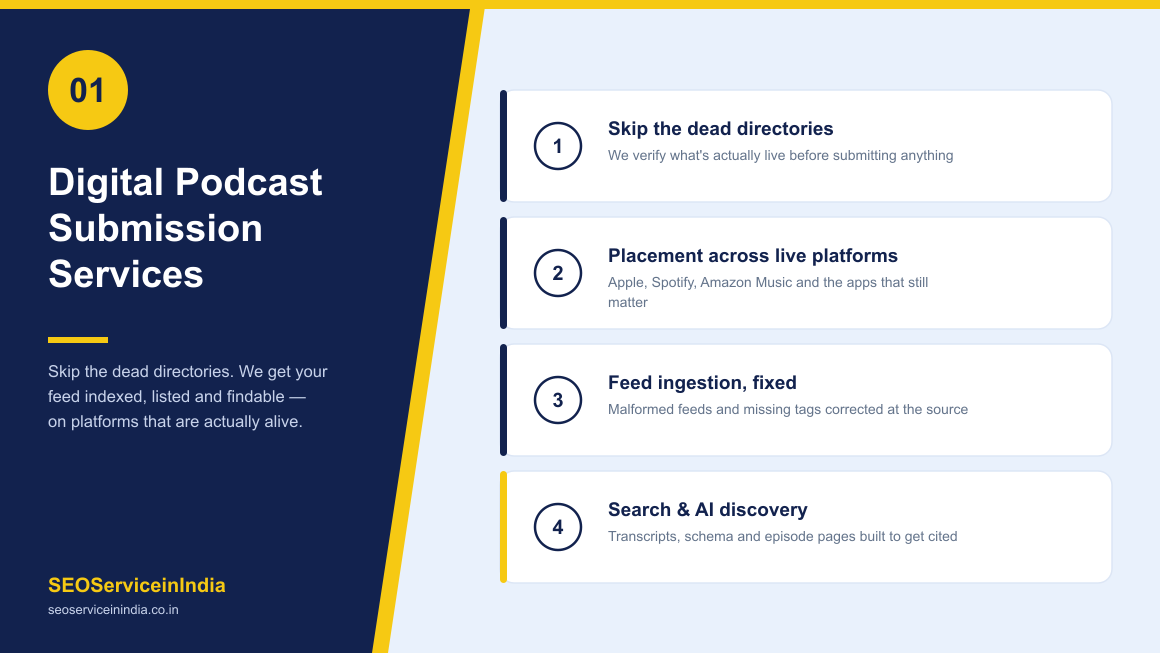 01

Digital Podcast Submission Services

Skip the dead directories. We get your feed indexed, listed and findable — on platforms that are actually alive.

SEOServiceinIndia
seoserviceinindia.co.in

1
Skip the dead directories
We verify what's actually live before submitting anything

2
Placement across live platforms
Apple, Spotify, Amazon Music and the apps that still matter

3
Feed ingestion, fixed
Malformed feeds and missing tags corrected at the source

4
Search & AI discovery
Transcripts, schema and episode pages built to get cited